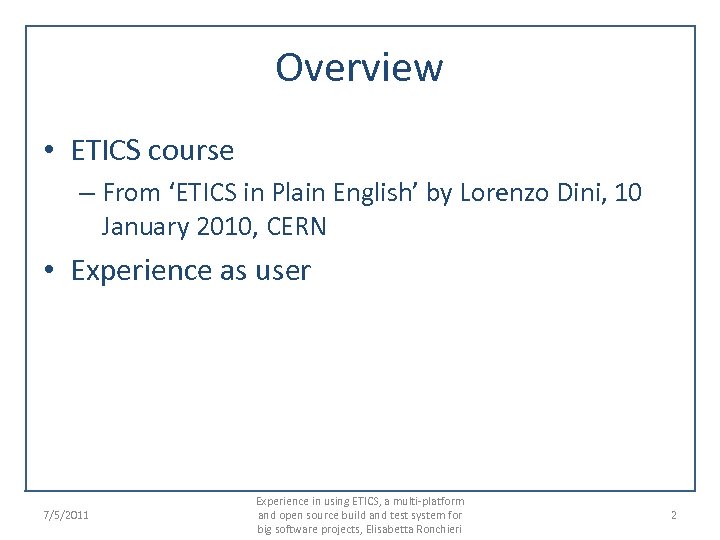 Overview

• ETICS course
– From ‘ETICS in Plain English’ by Lorenzo Dini, 10 January 2010, CERN

• Experience as user

7/5/2011

Experience in using ETICS, a multi-platform and open source build and test system for big software projects, Elisabetta Ronchieri

2